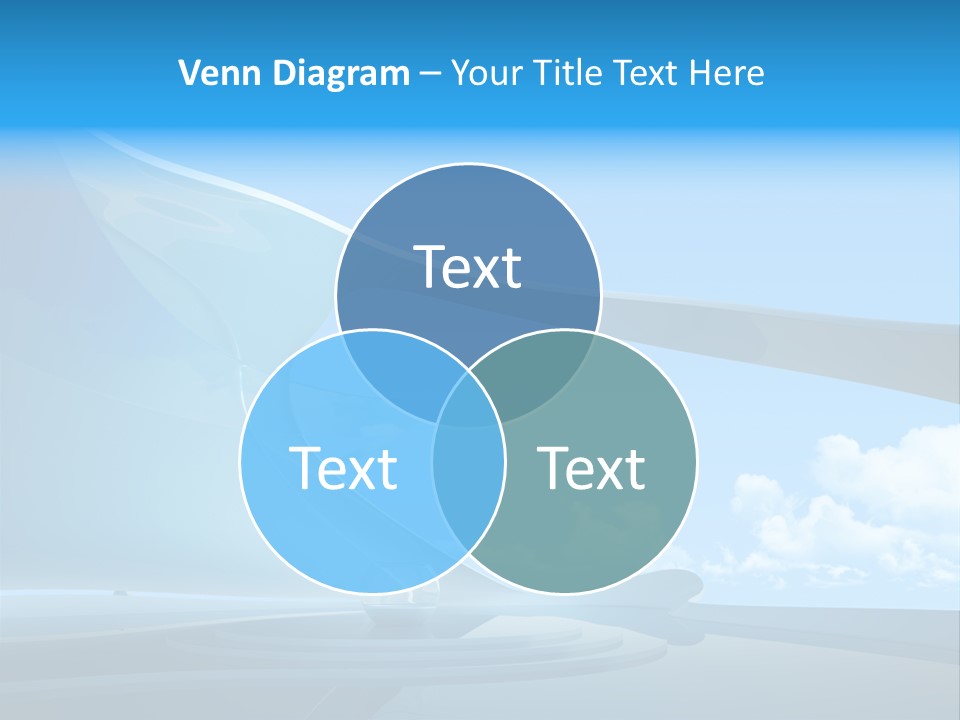 Venn Diagram – Your Title Text Here

Text

Text

Text